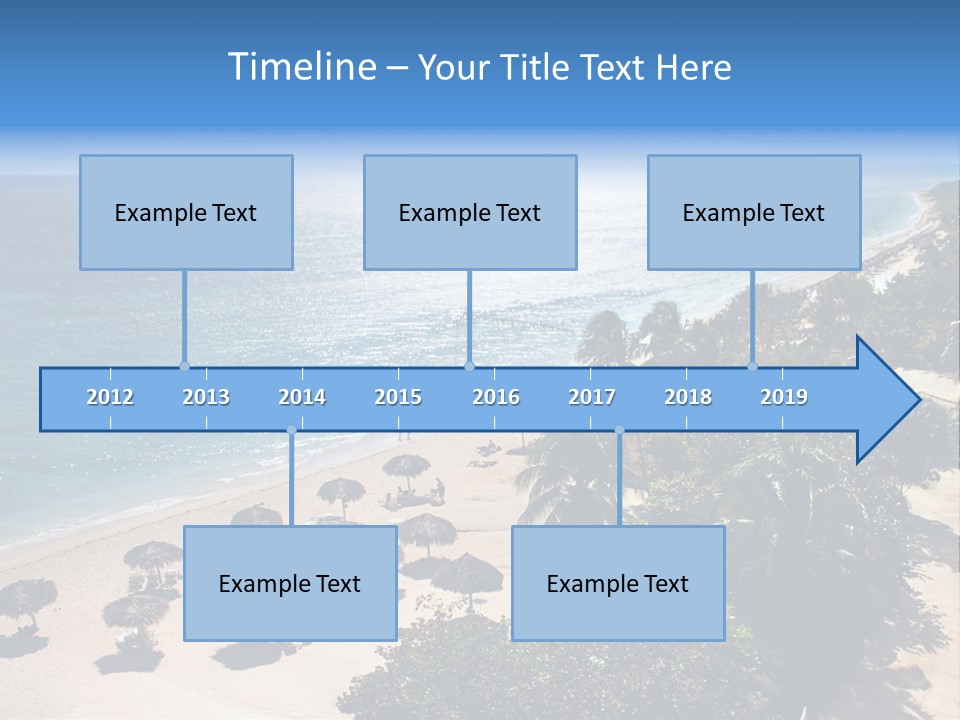 Timeline – Your Title Text Here

Example Text

Example Text

Example Text

2012 2013 2014 2015 2016 2017 2018 2019

Example Text

Example Text